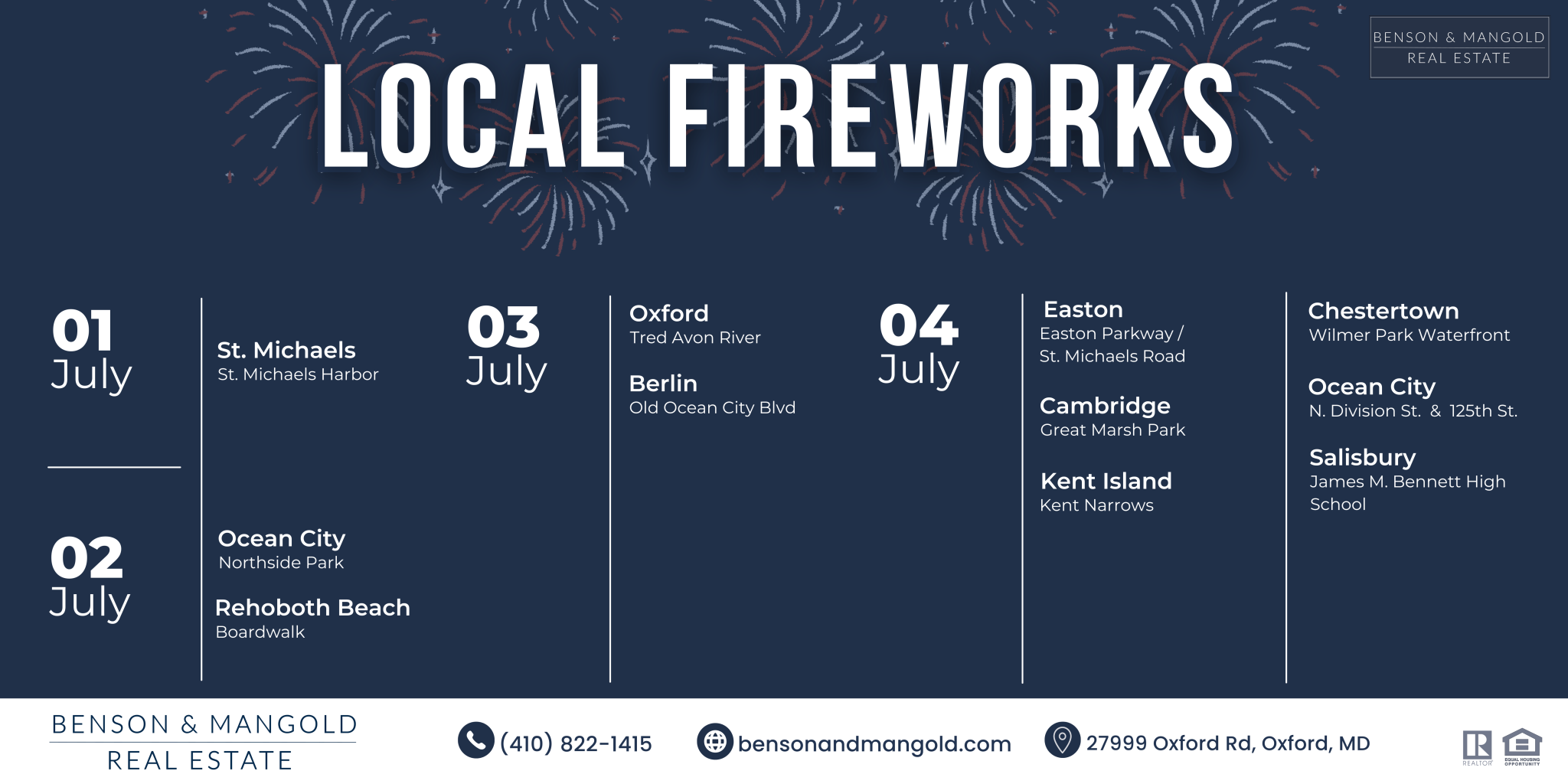 BENSON & MANGOLD
REAL ESTATE

LOCAL FIREWORKS

01
July

St. Michaels
St. Michaels Harbor

02
July

Ocean City
Northside Park

Rehoboth Beach
Boardwalk

03
July

Oxford
Tred Avon River

Berlin
Old Ocean City Blvd

04
July

Easton
Easton Parkway / St. Michaels Road

Cambridge
Great Marsh Park

Kent Island
Kent Narrows

Chestertown
Wilmer Park Waterfront

Ocean City
N. Division St. & 125th St.

Salisbury
James M. Bennett High School

BENSON & MANGOLD
REAL ESTATE

(410) 822-1415

bensonandmangold.com

27999 Oxford Rd, Oxford, MD

REALTOR

EQUAL HOUSING OPPORTUNITY